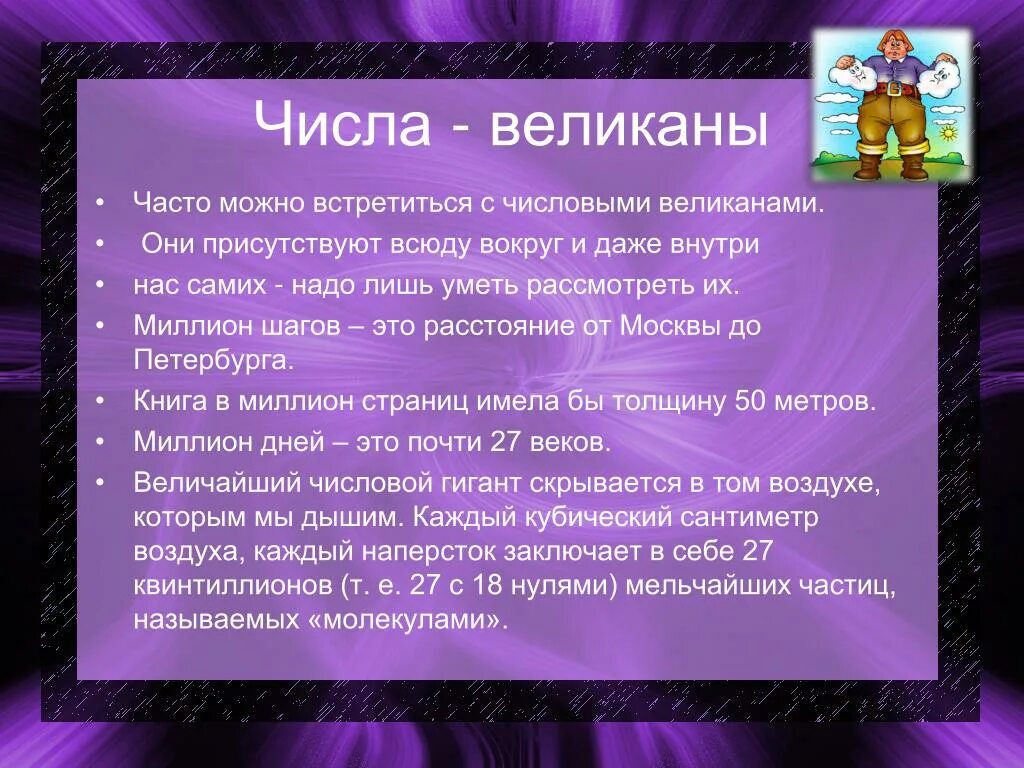 Числа - великаны

• Часто можно встретиться с числовыми великанами.
• Они присутствуют всюду вокруг и даже внутри
• нас самих - надо лишь уметь рассмотреть их.
• Миллион шагов – это расстояние от Москвы до Петербурга.
• Книга в миллион страниц имела бы толщину 50 метров.
• Миллион дней – это почти 27 веков.
• Величайший числовой гигант скрывается в том воздухе, которым мы дышим. Каждый кубический сантиметр воздуха, каждый наперсток заключает в себе 27 квинтиллионов (т. е. 27 с 18 нулями) мельчайших частиц, называемых «молекулами».